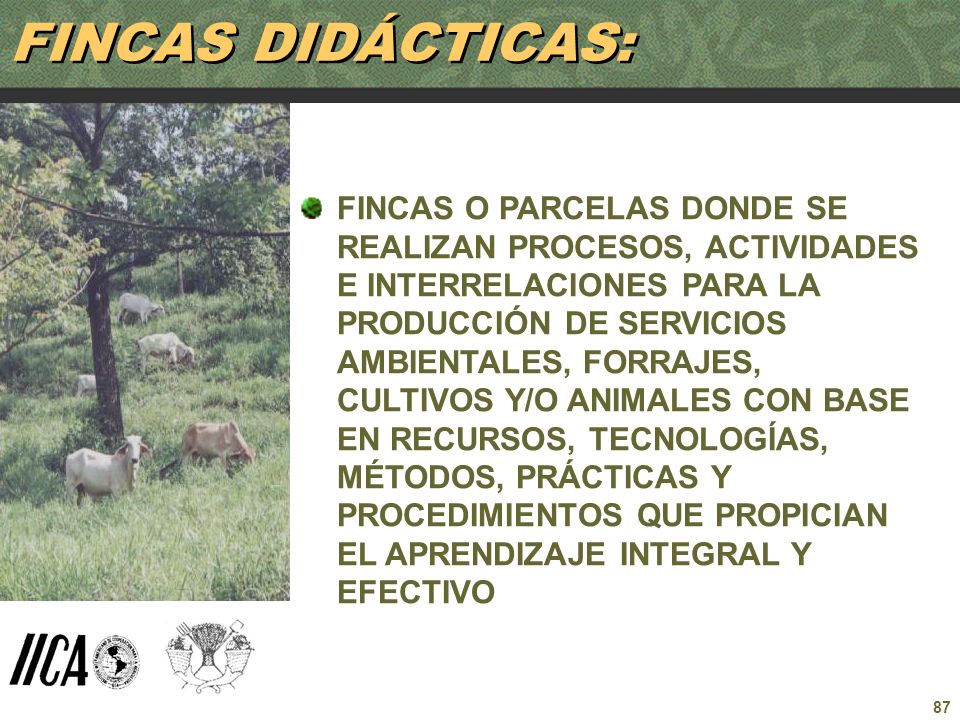 FINCAS DIDÁCTICAS:

FINCAS O PARCELAS DONDE SE REALIZAN PROCESOS, ACTIVIDADES E INTERRELACIONES PARA LA PRODUCCIÓN DE SERVICIOS AMBIENTALES, FORRAJES, CULTIVOS Y/O ANIMALES CON BASE EN RECURSOS, TECNOLOGÍAS, MÉTODOS, PRÁCTICAS Y PROCEDIMIENTOS QUE PROPICIAN EL APRENDIZAJE INTEGRAL Y EFECTIVO

IICA

87